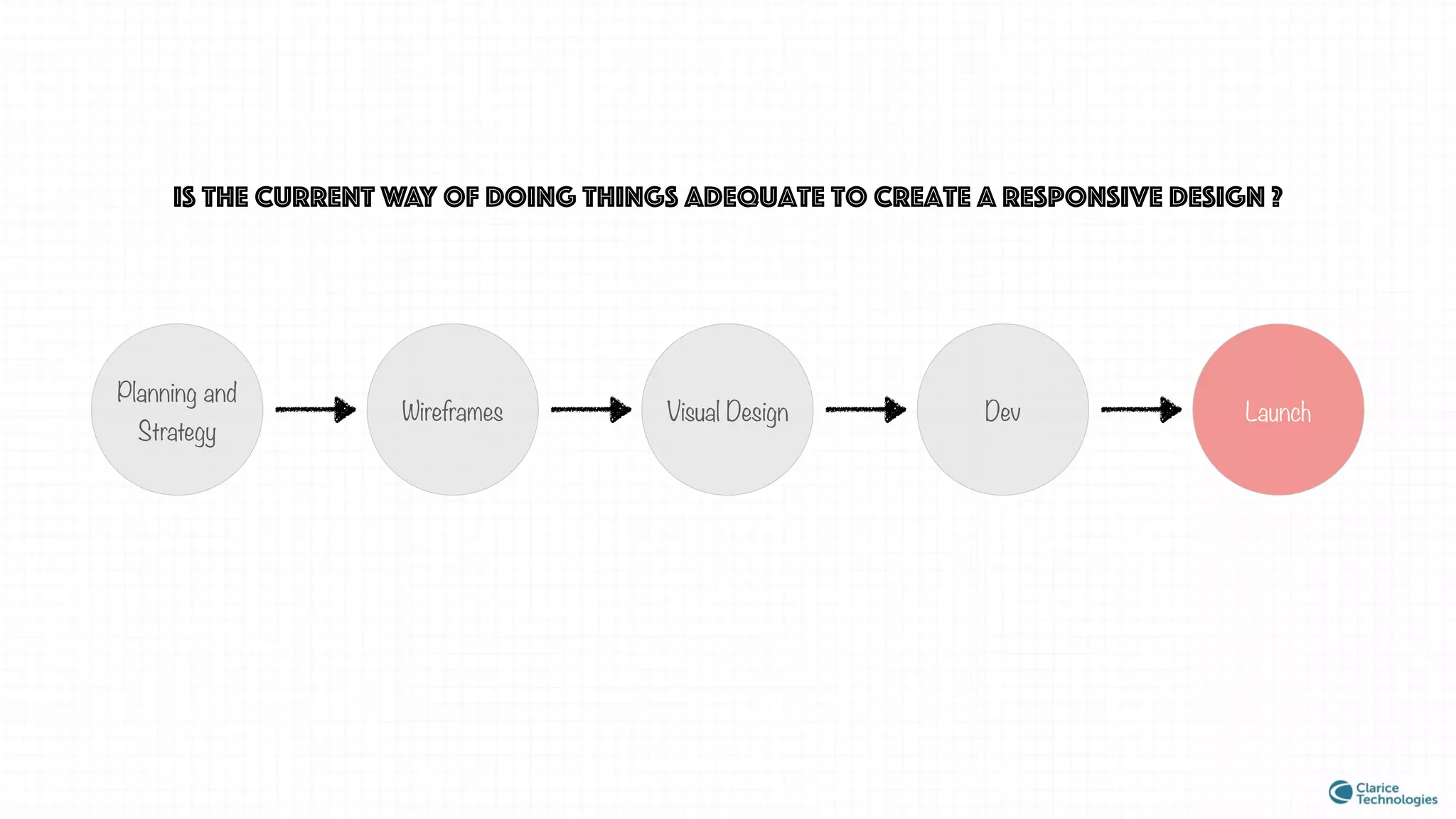 IS THE CURRENT WAY OF DOING THINGS ADEQUATE TO CREATE A RESPONSIVE DESIGN ?

Planning and Strategy

Wireframes

Visual Design

Dev

Launch

Clarice Technologies